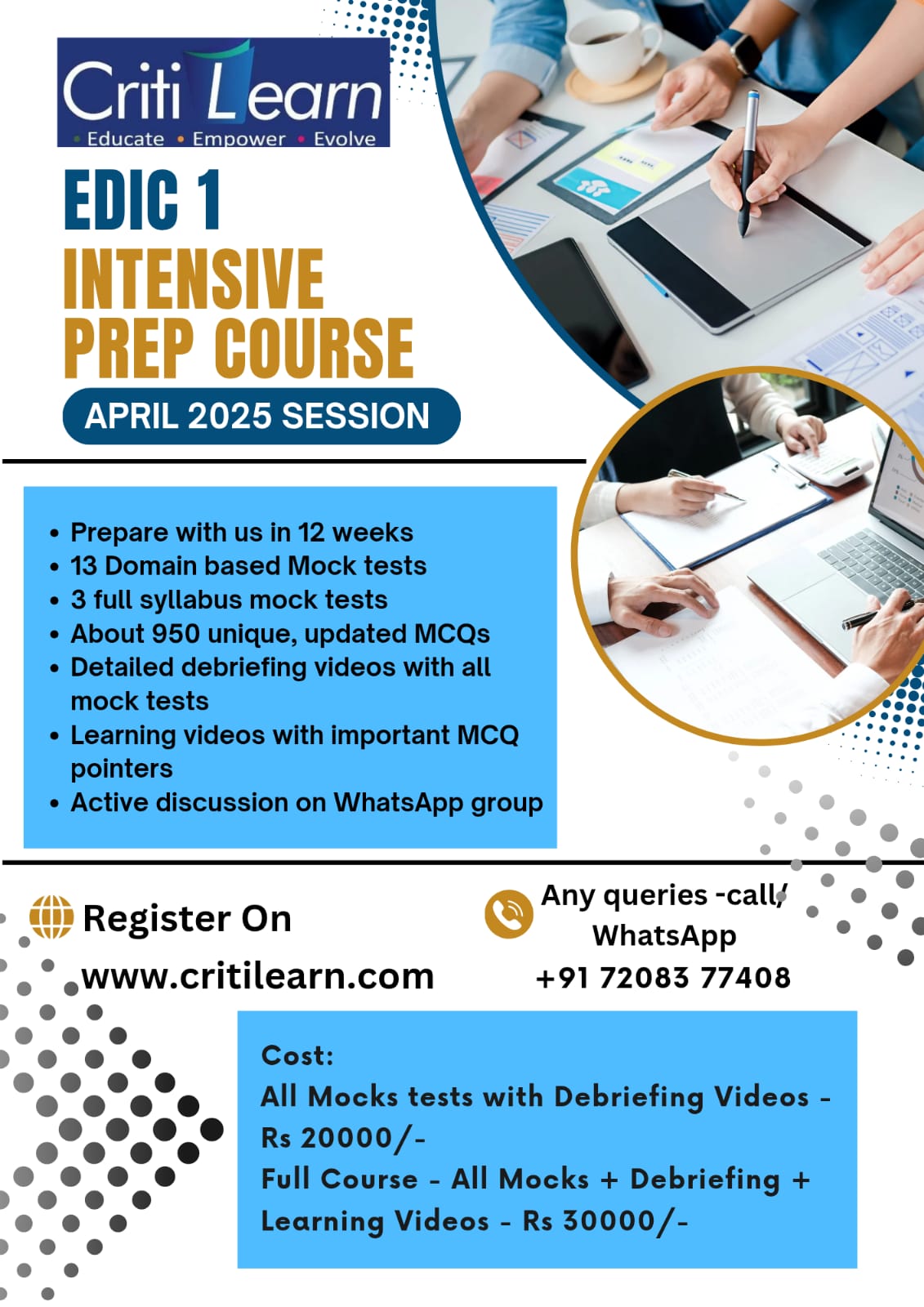 Criti Learn
• Educate • Empower • Evolve

EDIC 1
INTENSIVE PREP COURSE
APRIL 2025 SESSION

• Prepare with us in 12 weeks
• 13 Domain based Mock tests
• 3 full syllabus mock tests
• About 950 unique, updated MCQs
• Detailed debriefing videos with all mock tests
• Learning videos with important MCQ pointers
• Active discussion on WhatsApp group

Register On
www.critilearn.com

Any queries -call/ WhatsApp
+91 72083 77408

Cost:
All Mocks tests with Debriefing Videos - Rs 20000/-
Full Course - All Mocks + Debriefing + Learning Videos - Rs 30000/-